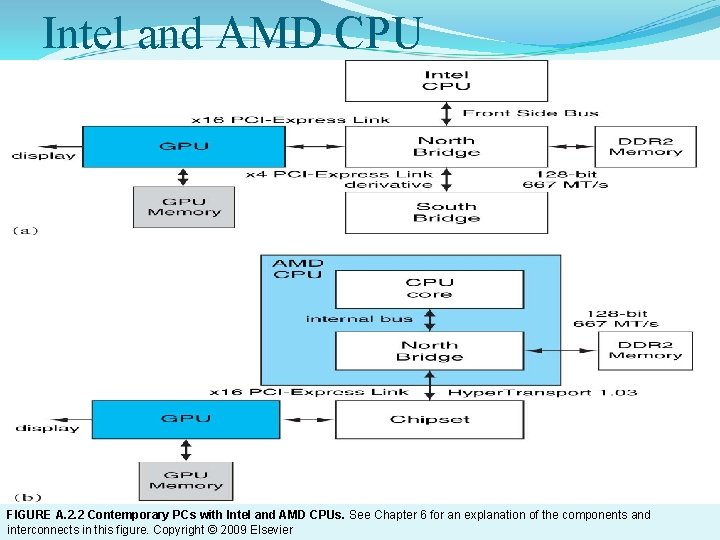 Intel and AMD CPU

Intel CPU

Front Side Bus

x16 PCI-Express Link

display

GPU

North Bridge

DDR2 Memory

x4 PCI-Express Link derivative

128-bit 667 MT/s

GPU Memory

South Bridge

(a)

AMD CPU

CPU core

internal bus

128-bit 667 MT/s

North Bridge

DDR2 Memory

x16 PCI-Express Link

HyperTransport 1.03

display

GPU

Chipset

GPU Memory

(b)

FIGURE A.2.2 Contemporary PCs with Intel and AMD CPUs. See Chapter 6 for an explanation of the components and interconnects in this figure. Copyright © 2009 Elsevier